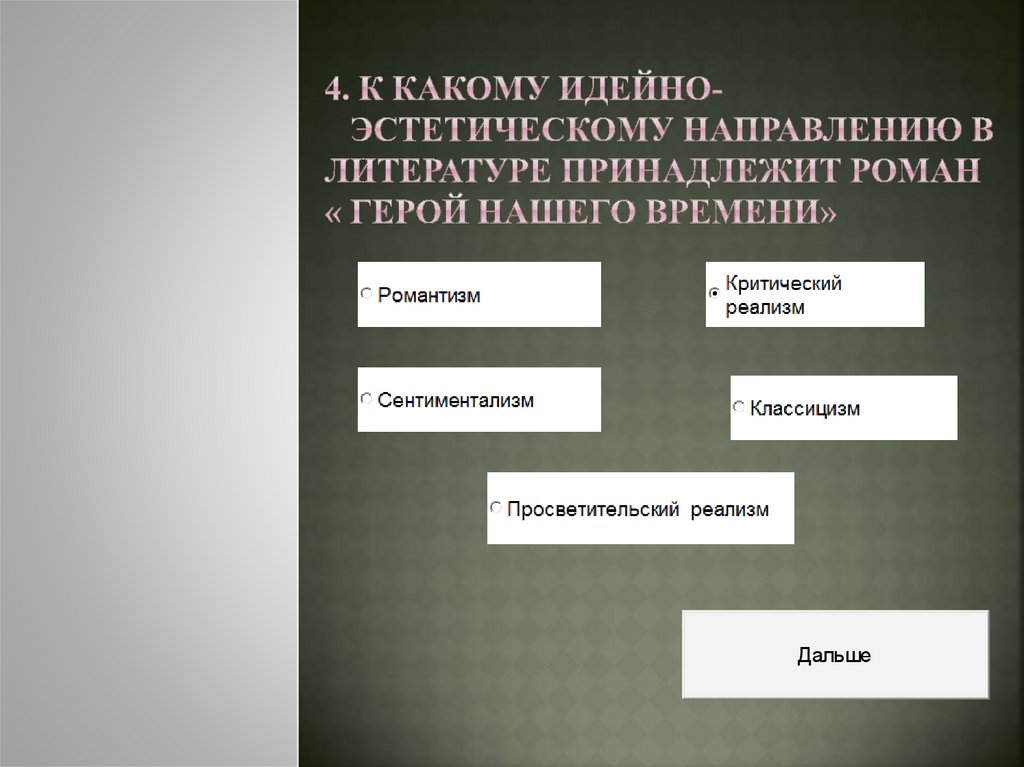 4. К КАКОМУ ИДЕЙНО-ЭСТЕТИЧЕСКОМУ НАПРАВЛЕНИЮ В ЛИТЕРАТУРЕ ПРИНАДЛЕЖИТ РОМАН « ГЕРОЙ НАШЕГО ВРЕМЕНИ»

Романтизм

Критический реализм

Сентиментализм

Классицизм

Просветительский реализм

Дальше